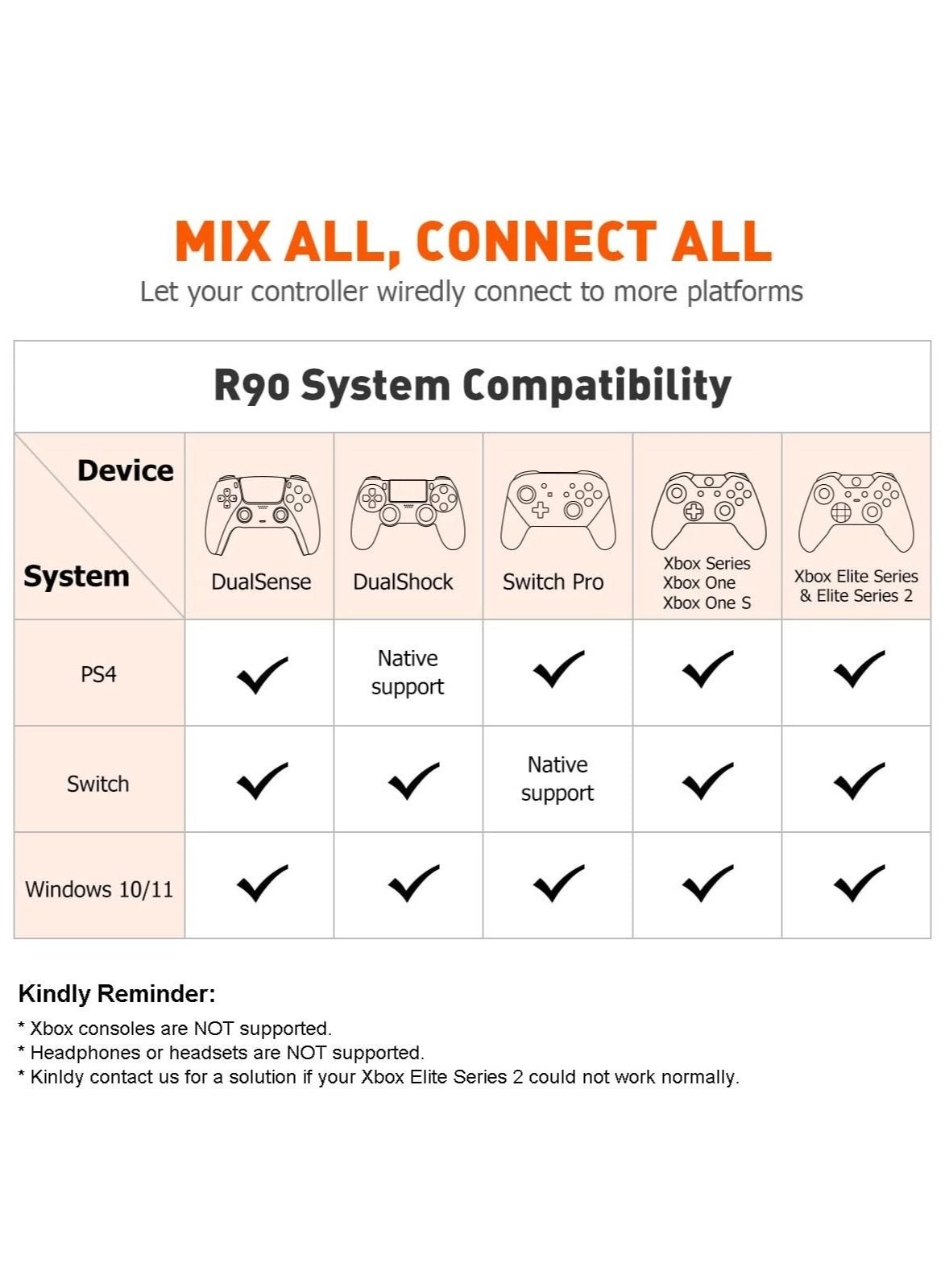 MIX ALL, CONNECT ALL
Let your controller wiredly connect to more platforms

R90 System Compatibility

| Device / System | DualSense | DualShock | Switch Pro | Xbox Series Xbox One Xbox One S | Xbox Elite Series & Elite Series 2 |
|---|---|---|---|---|---|
| PS4 | ✓ | Native support | ✓ | ✓ | ✓ |
| Switch | ✓ | ✓ | Native support | ✓ | ✓ |
| Windows 10/11 | ✓ | ✓ | ✓ | ✓ | ✓ |

Kindly Reminder:
* Xbox consoles are NOT supported.
* Headphones or headsets are NOT supported.
* Kinldy contact us for a solution if your Xbox Elite Series 2 could not work normally.